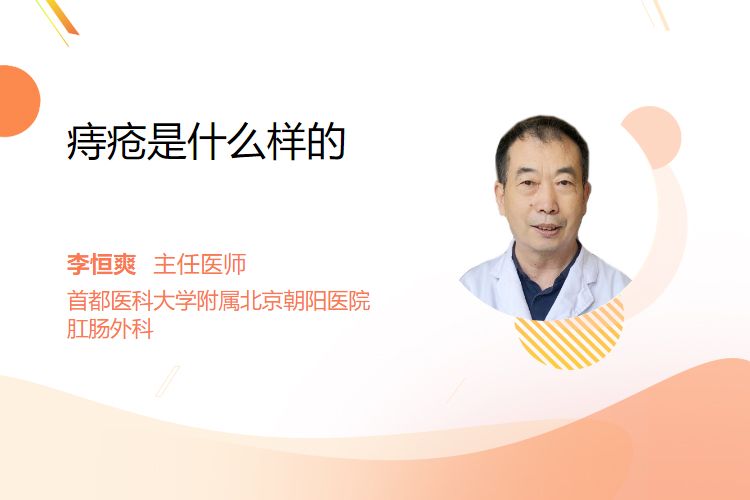 痔疮是什么样的

李恒爽 主任医师
首都医科大学附属北京朝阳医院
肛肠外科